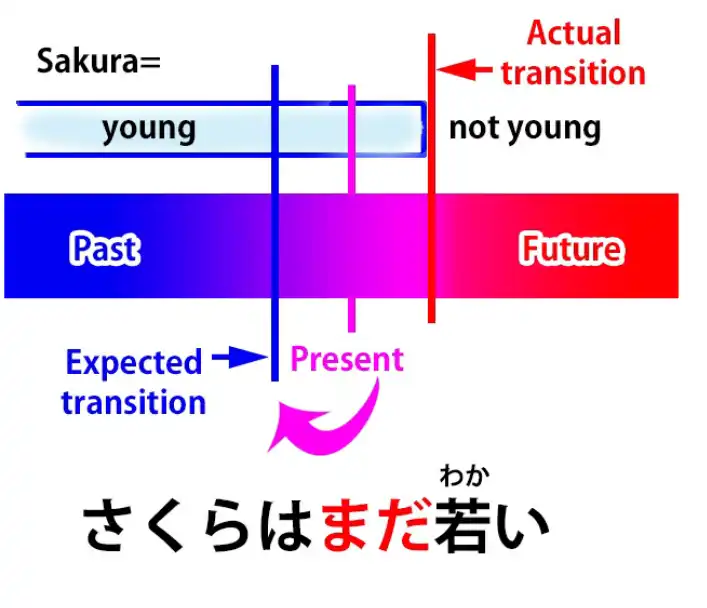 Sakura=

Actual transition

young

not young

Past

Future

Expected transition

Present

わか
さくらはまだ若い